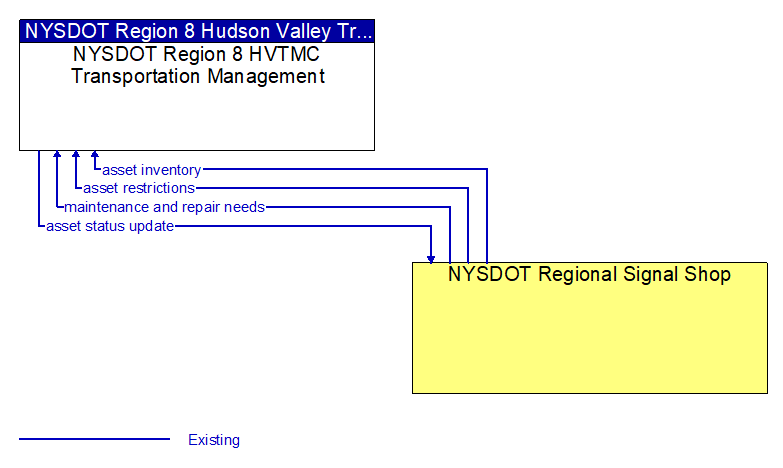 NYSDOT Region 8 Hudson Valley Tr...
NYSDOT Region 8 HVTMC Transportation Management

asset inventory
asset restrictions
maintenance and repair needs
asset status update

NYSDOT Regional Signal Shop

Existing